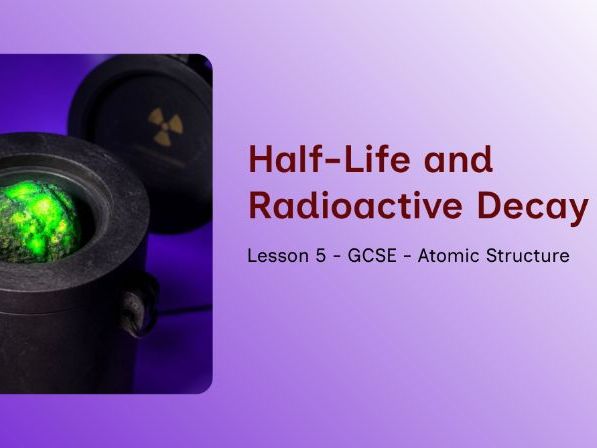 Half-Life and Radioactive Decay

Lesson 5 - GCSE - Atomic Structure